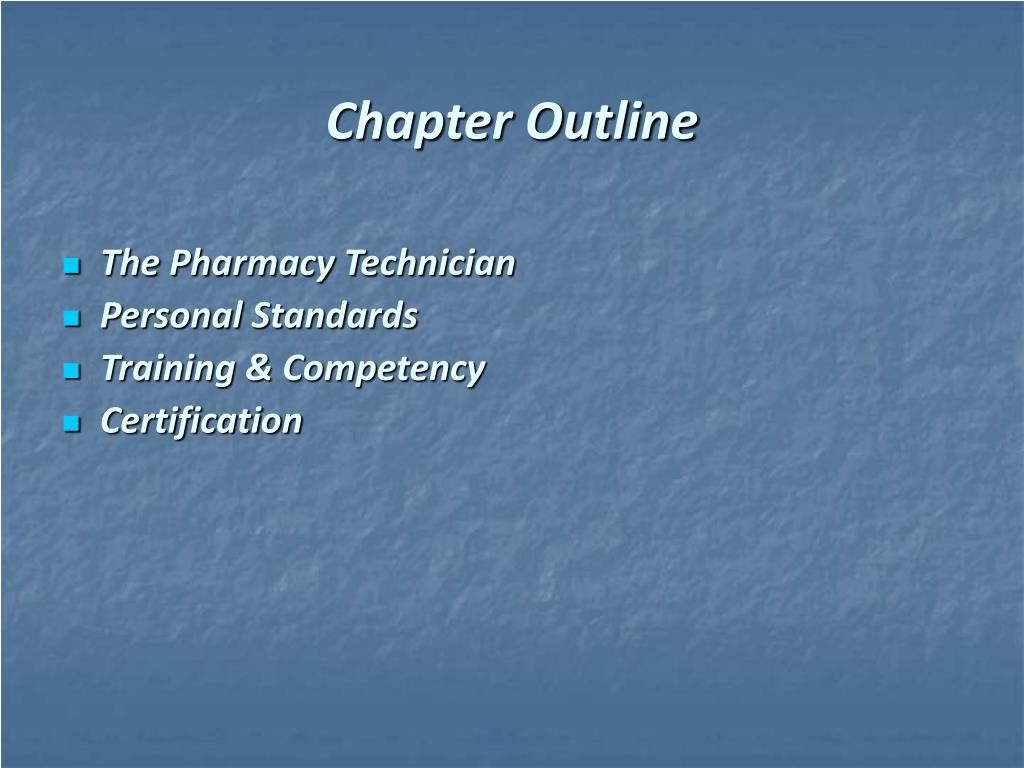 Chapter Outline

- The Pharmacy Technician
- Personal Standards
- Training & Competency
- Certification